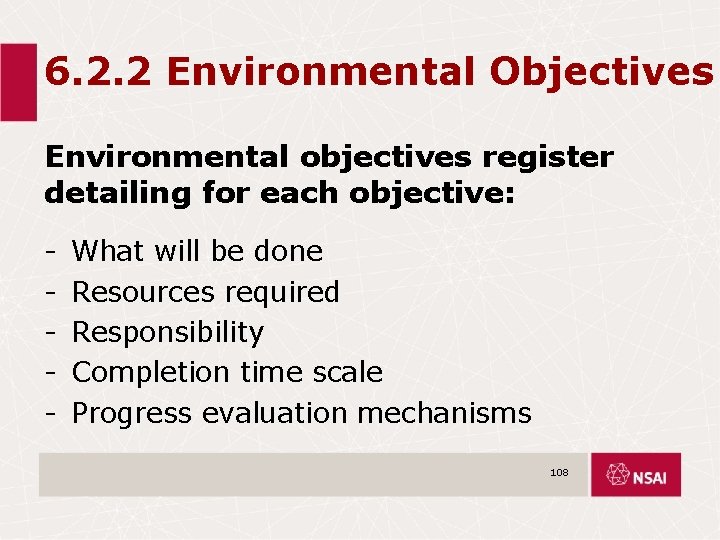 6.2.2 Environmental Objectives

Environmental objectives register detailing for each objective:

- What will be done
- Resources required
- Responsibility
- Completion time scale
- Progress evaluation mechanisms

108

NSAI